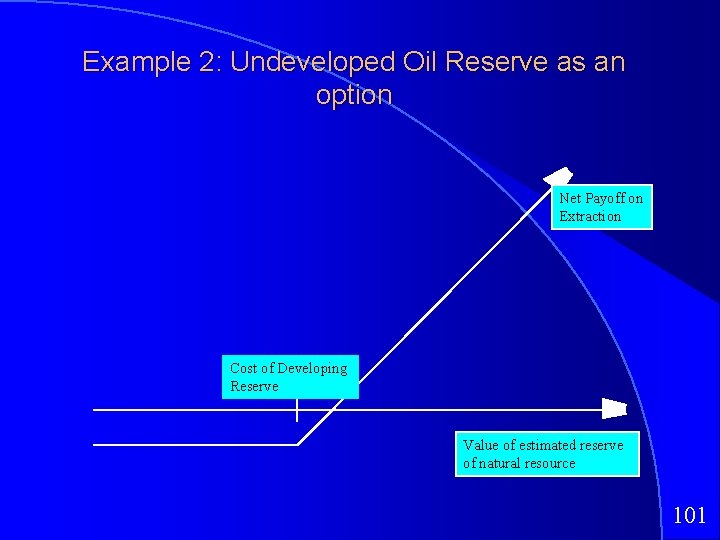 Example 2: Undeveloped Oil Reserve as an option

Net Payoff on Extraction

Cost of Developing Reserve

Value of estimated reserve of natural resource

101